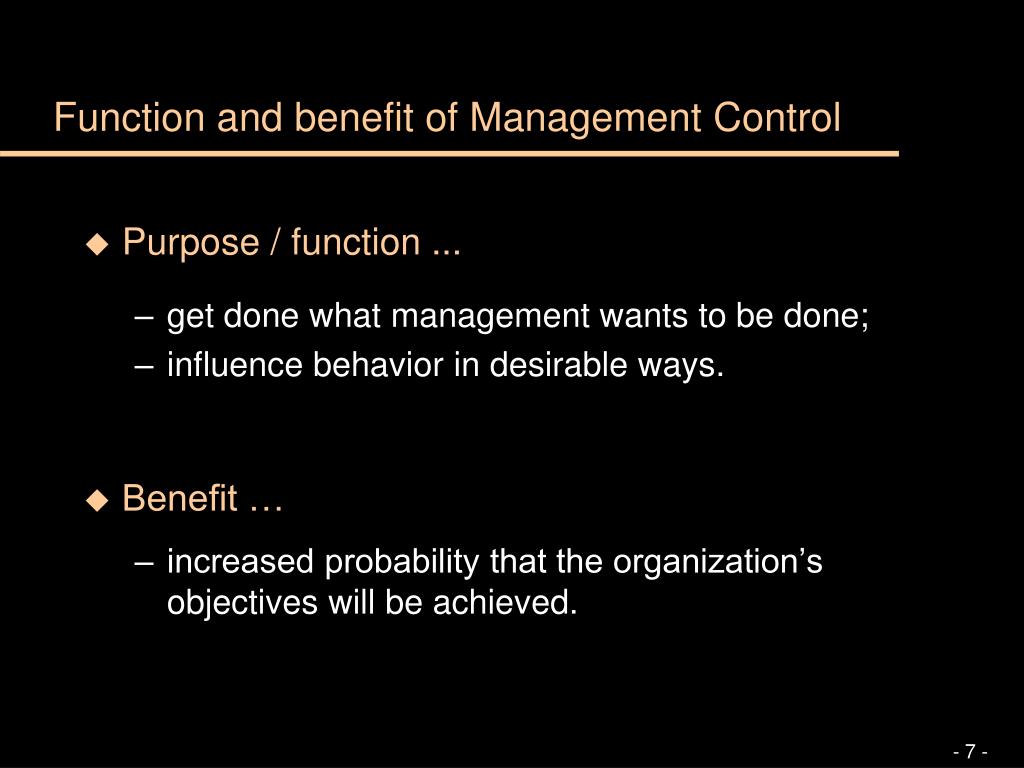 Function and benefit of Management Control

◆ Purpose / function ...

– get done what management wants to be done;
– influence behavior in desirable ways.

◆ Benefit …

– increased probability that the organization’s objectives will be achieved.

- 7 -